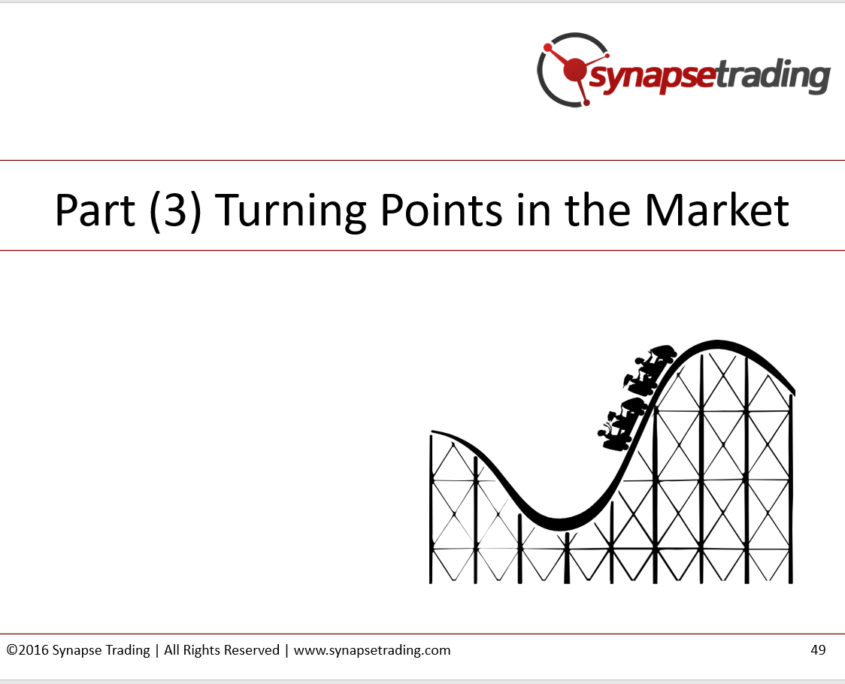 synapsetrading

Part (3) Turning Points in the Market

©2016 Synapse Trading | All Rights Reserved | www.synapsetrading.com

49